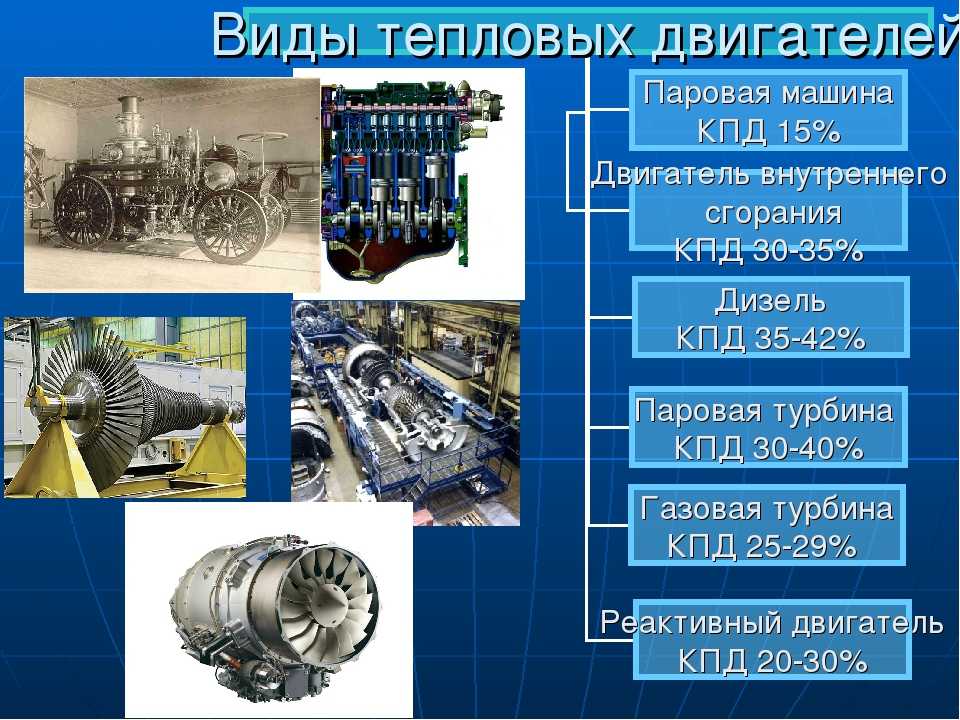 Виды тепловых двигателей

Паровая машина КПД 15%

Двигатель внутреннего сгорания КПД 30-35%

Дизель КПД 35-42%

Паровая турбина КПД 30-40%

Газовая турбина КПД 25-29%

Реактивный двигатель КПД 20-30%